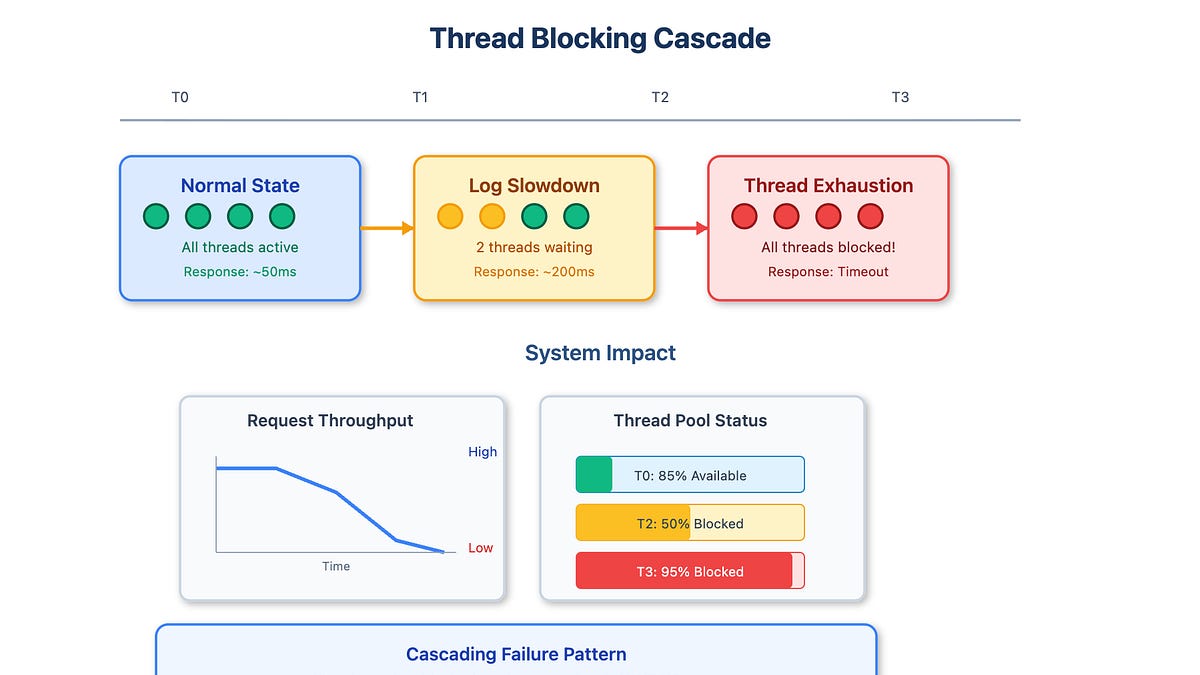 Thread Blocking Cascade

T0 T1 T2 T3

Normal State
All threads active
Response: ~50ms

Log Slowdown
2 threads waiting
Response: ~200ms

Thread Exhaustion
All threads blocked!
Response: Timeout

System Impact

Request Throughput
High
Low
Time

Thread Pool Status
T0: 85% Available
T2: 50% Blocked
T3: 95% Blocked

Cascading Failure Pattern